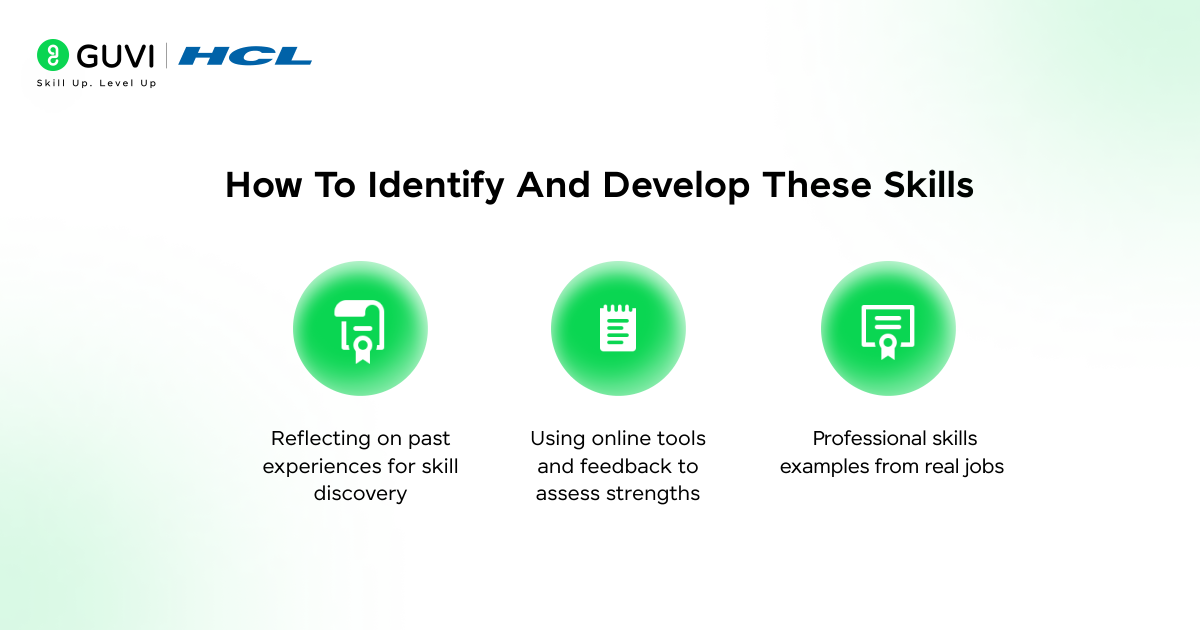 GUVI | HCL
Skill Up. Level Up

How To Identify And Develop These Skills

Reflecting on past experiences for skill discovery

Using online tools and feedback to assess strengths

Professional skills examples from real jobs